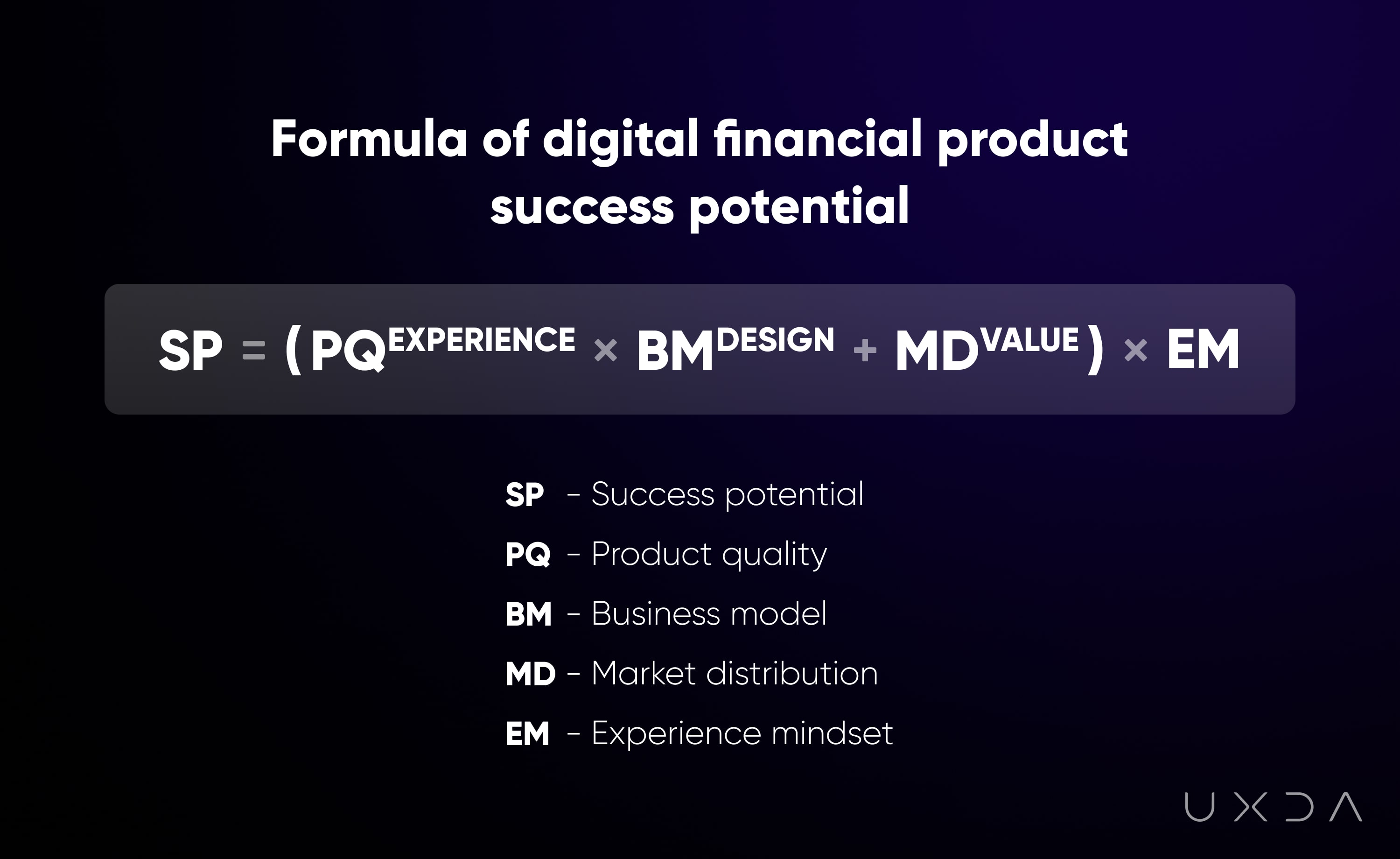 Formula of digital financial product success potential

$SP = (PQ^{EXPERIENCE} \times BM^{DESIGN} + MD^{VALUE}) \times EM$

SP - Success potential
PQ - Product quality
BM - Business model
MD - Market distribution
EM - Experience mindset

UXDA